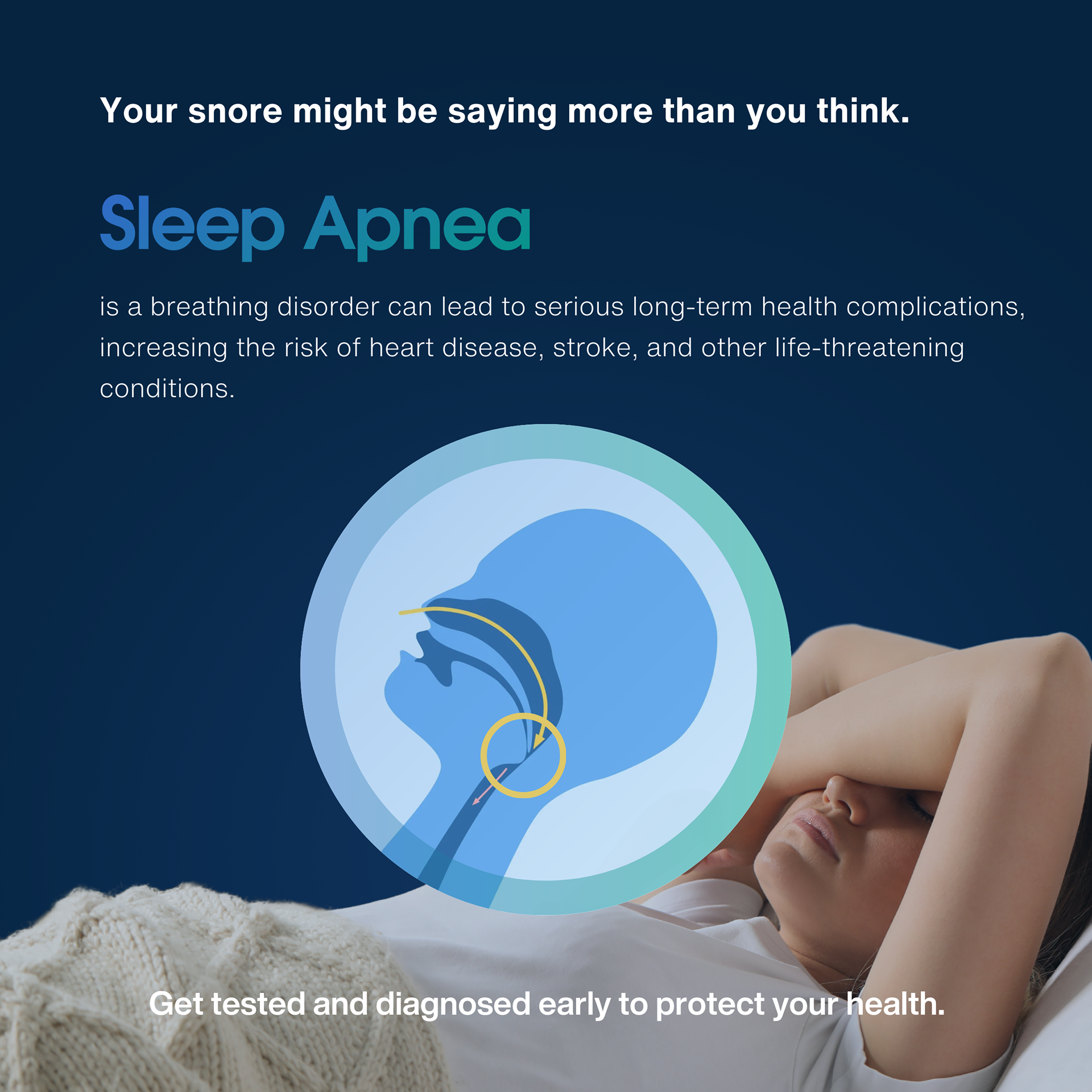 Your snore might be saying more than you think.

Sleep Apnea

is a breathing disorder can lead to serious long-term health complications, increasing the risk of heart disease, stroke, and other life-threatening conditions.

Get tested and diagnosed early to protect your health.